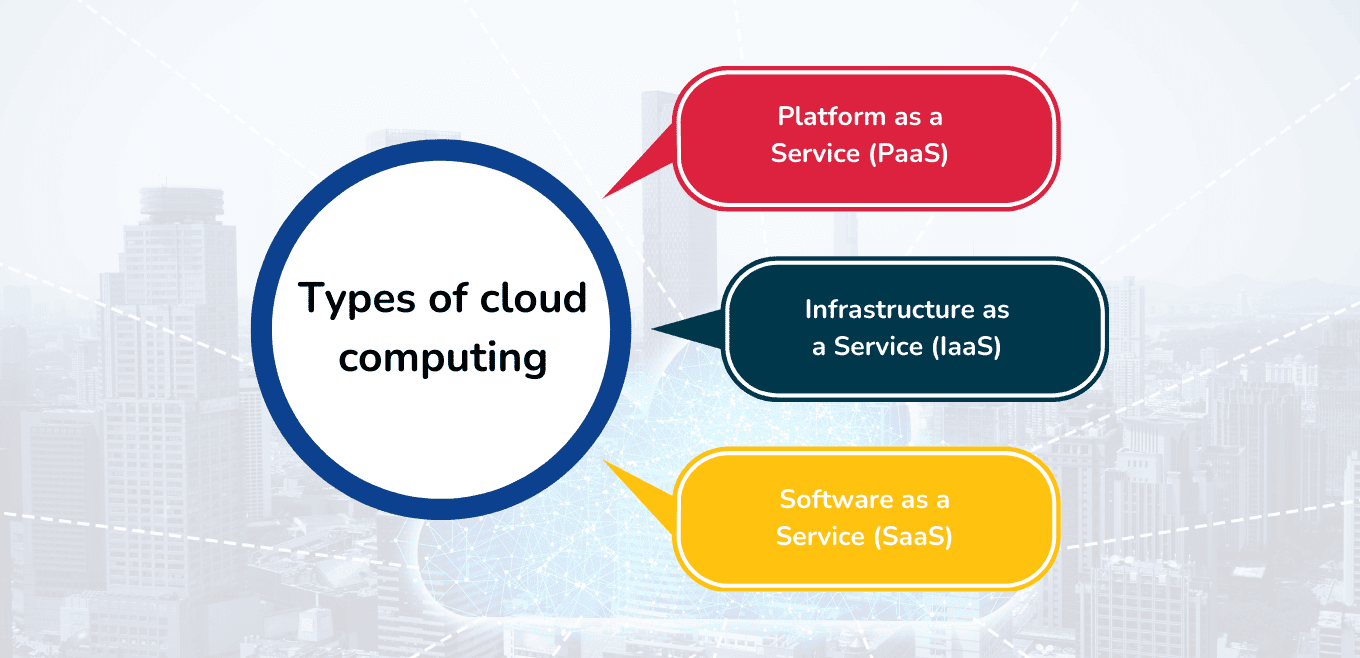 Types of cloud computing

Platform as a Service (PaaS)

Infrastructure as a Service (IaaS)

Software as a Service (SaaS)